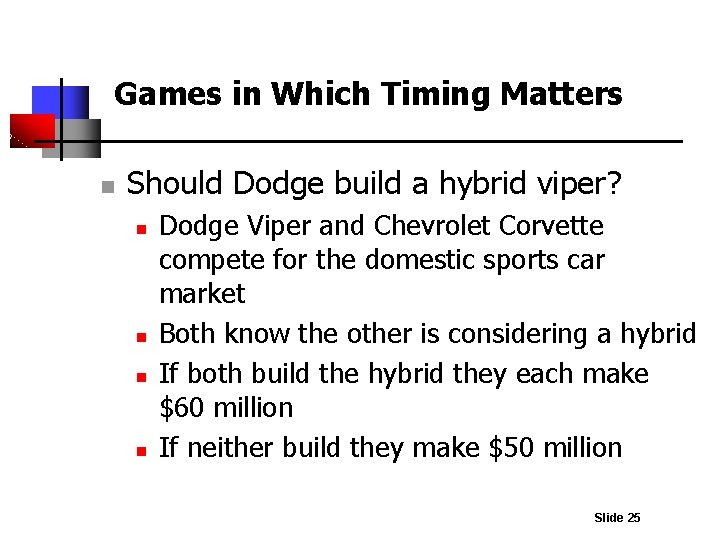 Games in Which Timing Matters

Should Dodge build a hybrid viper?

Dodge Viper and Chevrolet Corvette compete for the domestic sports car market

Both know the other is considering a hybrid

If both build the hybrid they each make \$60 million

If neither build they make \$50 million

Slide 25